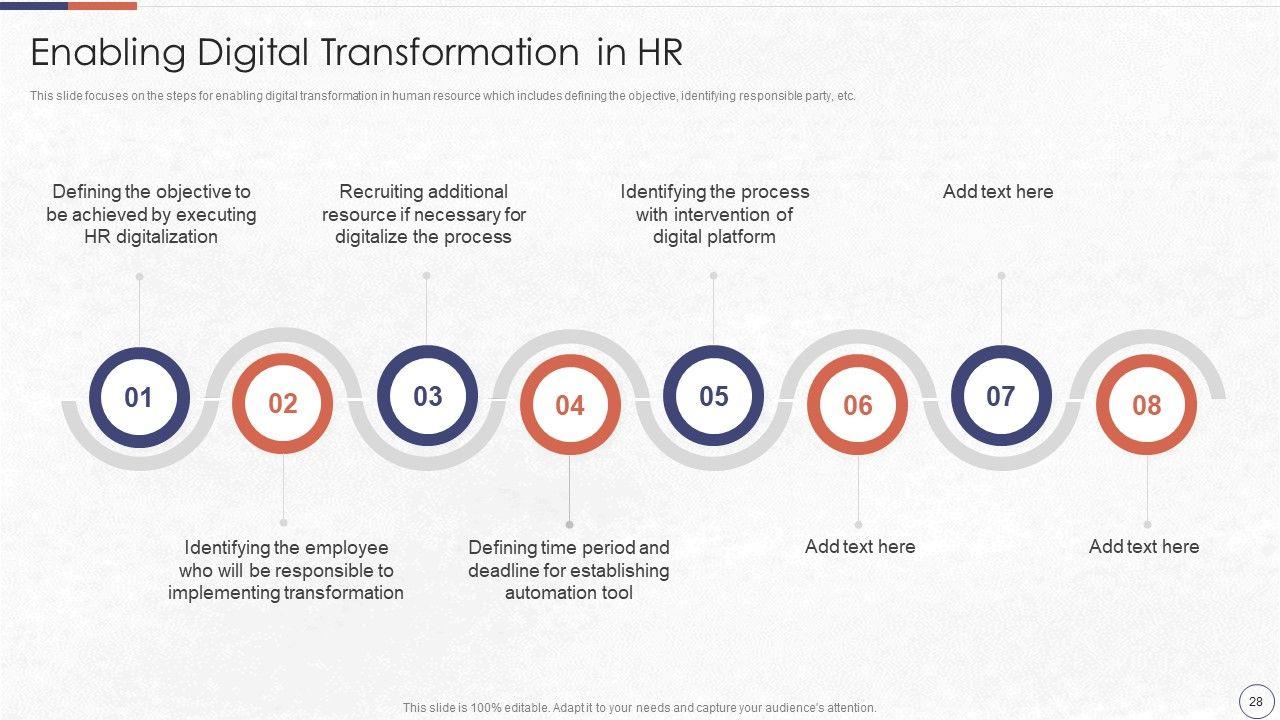 Enabling Digital Transformation in HR

This slide focuses on the steps for enabling digital transformation in human resource which includes defining the objective, identifying responsible party, etc.

Defining the objective to be achieved by executing HR digitalization

Recruiting additional resource if necessary for digitalize the process

Identifying the process with intervention of digital platform

Add text here

01

02

03

04

05

06

07

08

Identifying the employee who will be responsible to implementing transformation

Defining time period and deadline for establishing automation tool

Add text here

Add text here

This slide is 100% editable. Adapt it to your needs and capture your audience's attention.

28